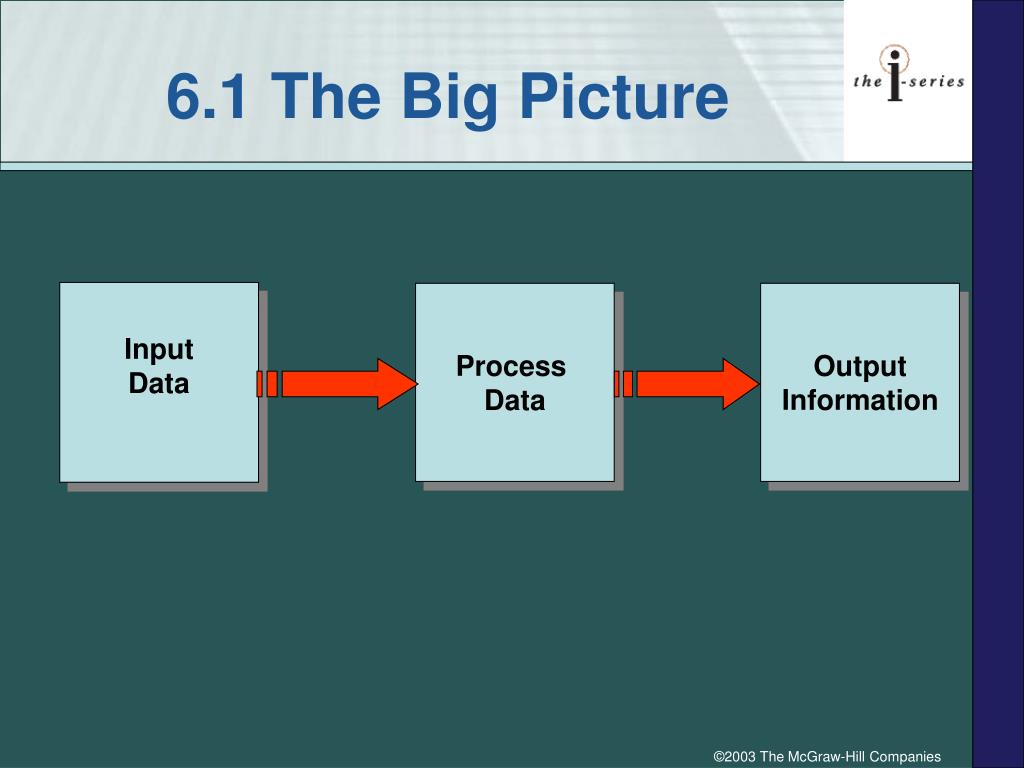 6.1 The Big Picture

the i-series

Input Data

Process Data

Output Information

©2003 The McGraw-Hill Companies